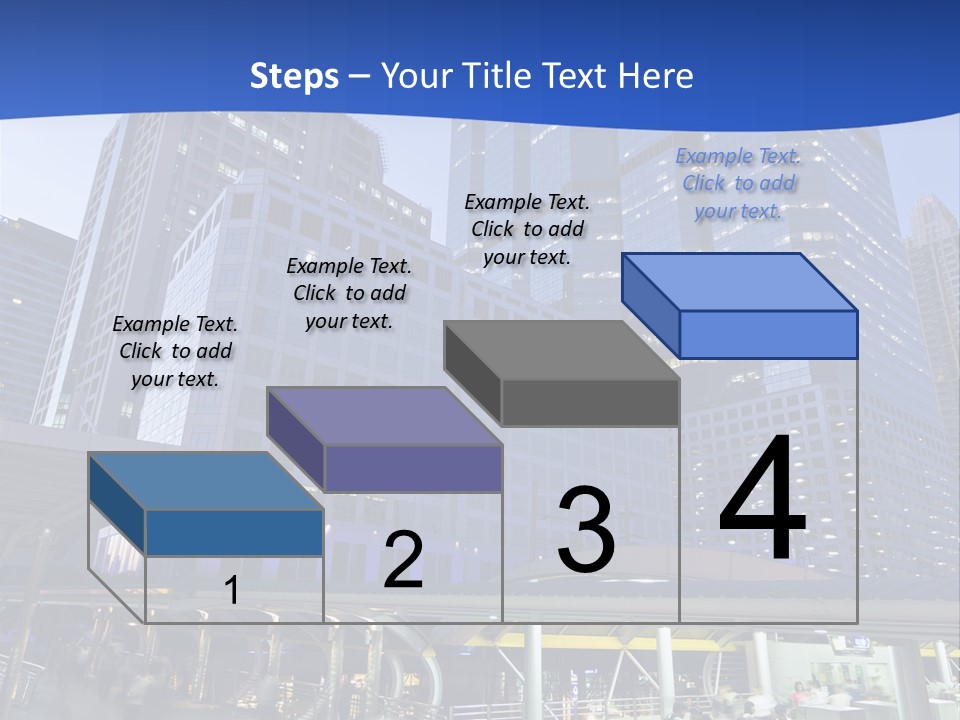 Steps – Your Title Text Here

Example Text. Click to add your text.

Example Text. Click to add your text.

Example Text. Click to add your text.

Example Text. Click to add your text.

1

2

3

4